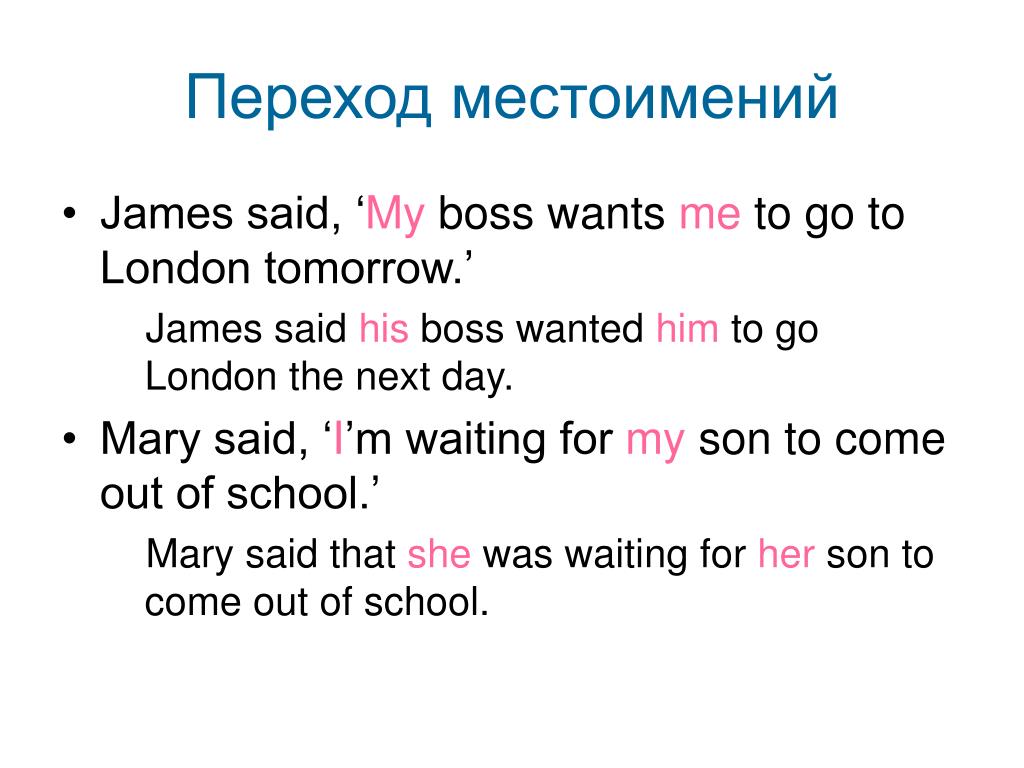 Переход местоимений

• James said, ‘My boss wants me to go to London tomorrow.’

James said his boss wanted him to go London the next day.

• Mary said, ‘I’m waiting for my son to come out of school.’

Mary said that she was waiting for her son to come out of school.